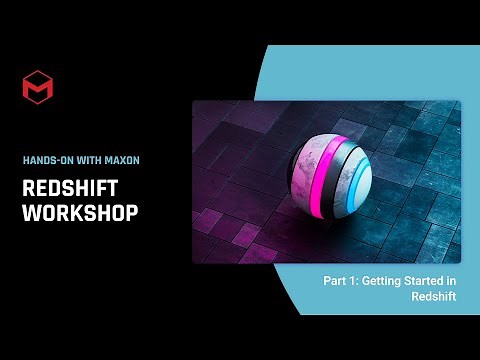 HANDS-ON WITH MAXON

REDSHIFT WORKSHOP

Part 1: Getting Started in Redshift